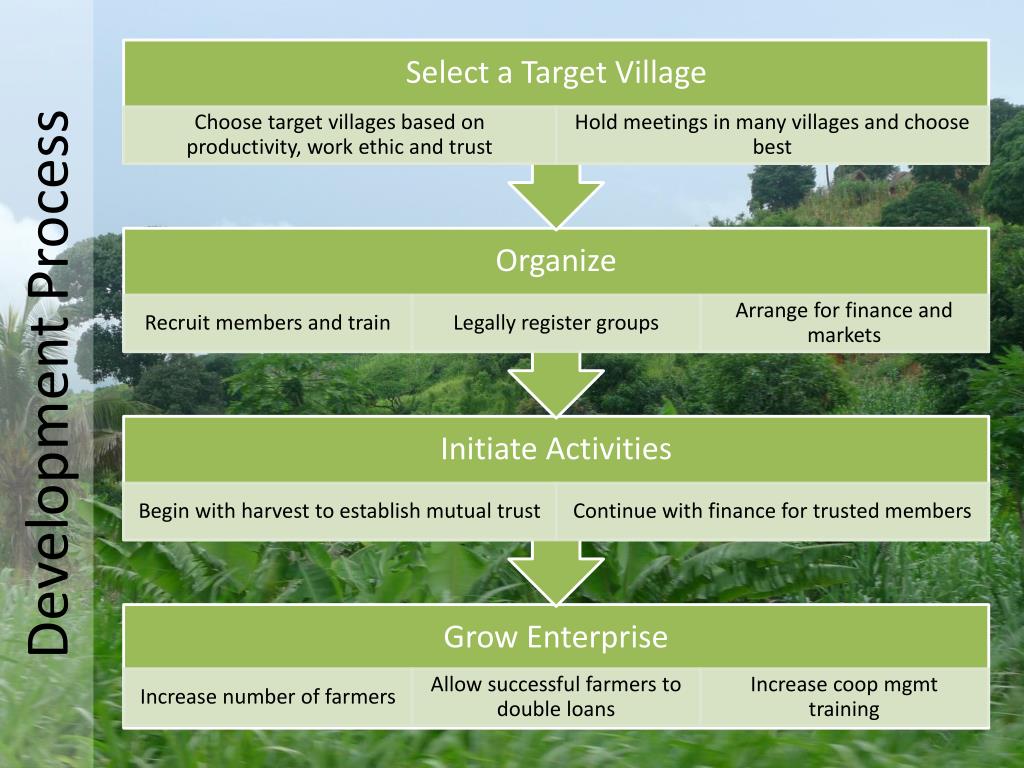 Development Process

Select a Target Village

Choose target villages based on productivity, work ethic and trust

Hold meetings in many villages and choose best

Organize

Recruit members and train

Legally register groups

Arrange for finance and markets

Initiate Activities

Begin with harvest to establish mutual trust

Continue with finance for trusted members

Grow Enterprise

Increase number of farmers

Allow successful farmers to double loans

Increase coop mgmt training